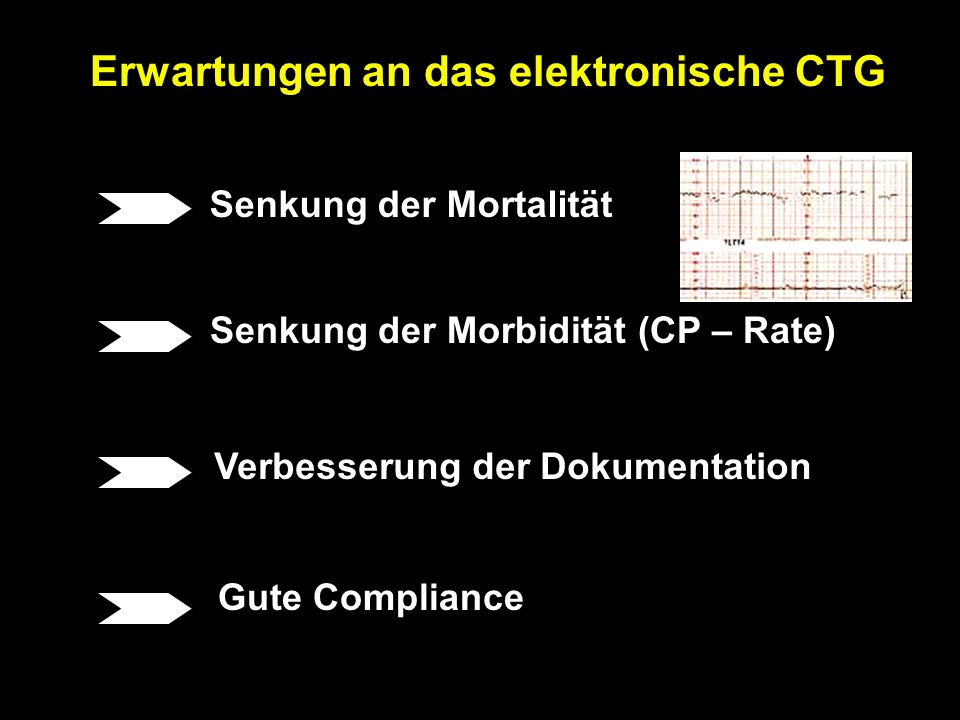 Erwartungen an das elektronische CTG

Senkung der Mortalität

Senkung der Morbidität (CP – Rate)

Verbesserung der Dokumentation

Gute Compliance